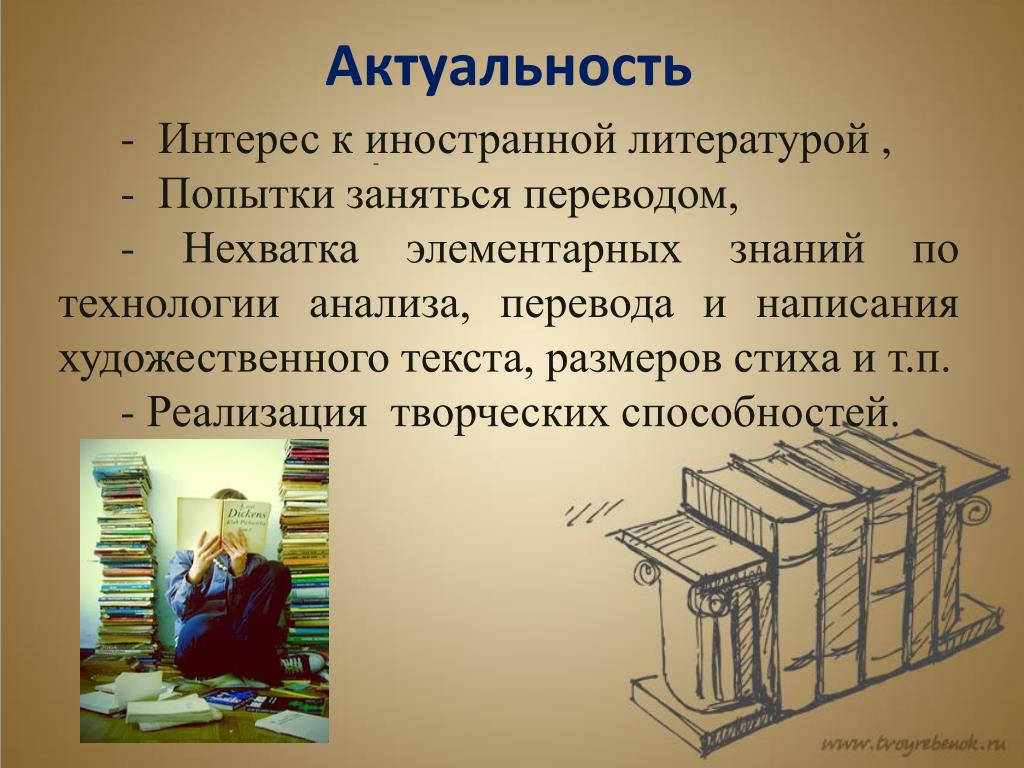 Актуальность

- Интерес к иностранной литературой ,
- Попытки заняться переводом,
- Нехватка элементарных знаний по технологии анализа, перевода и написания художественного текста, размеров стиха и т.п.
- Реализация творческих способностей.

Dickens

www.tvoyrebenok.ru